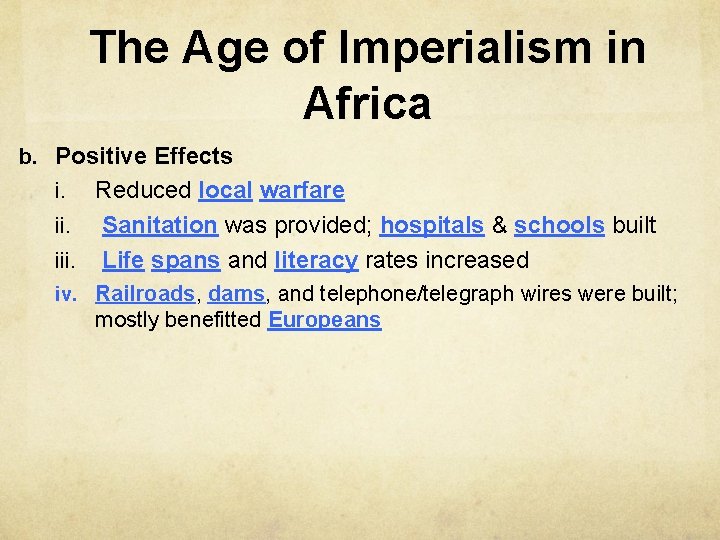 The Age of Imperialism in Africa

b. Positive Effects

i. Reduced local warfare

ii. Sanitation was provided; hospitals & schools built

iii. Life spans and literacy rates increased

iv. Railroads, dams, and telephone/telegraph wires were built; mostly benefitted Europeans